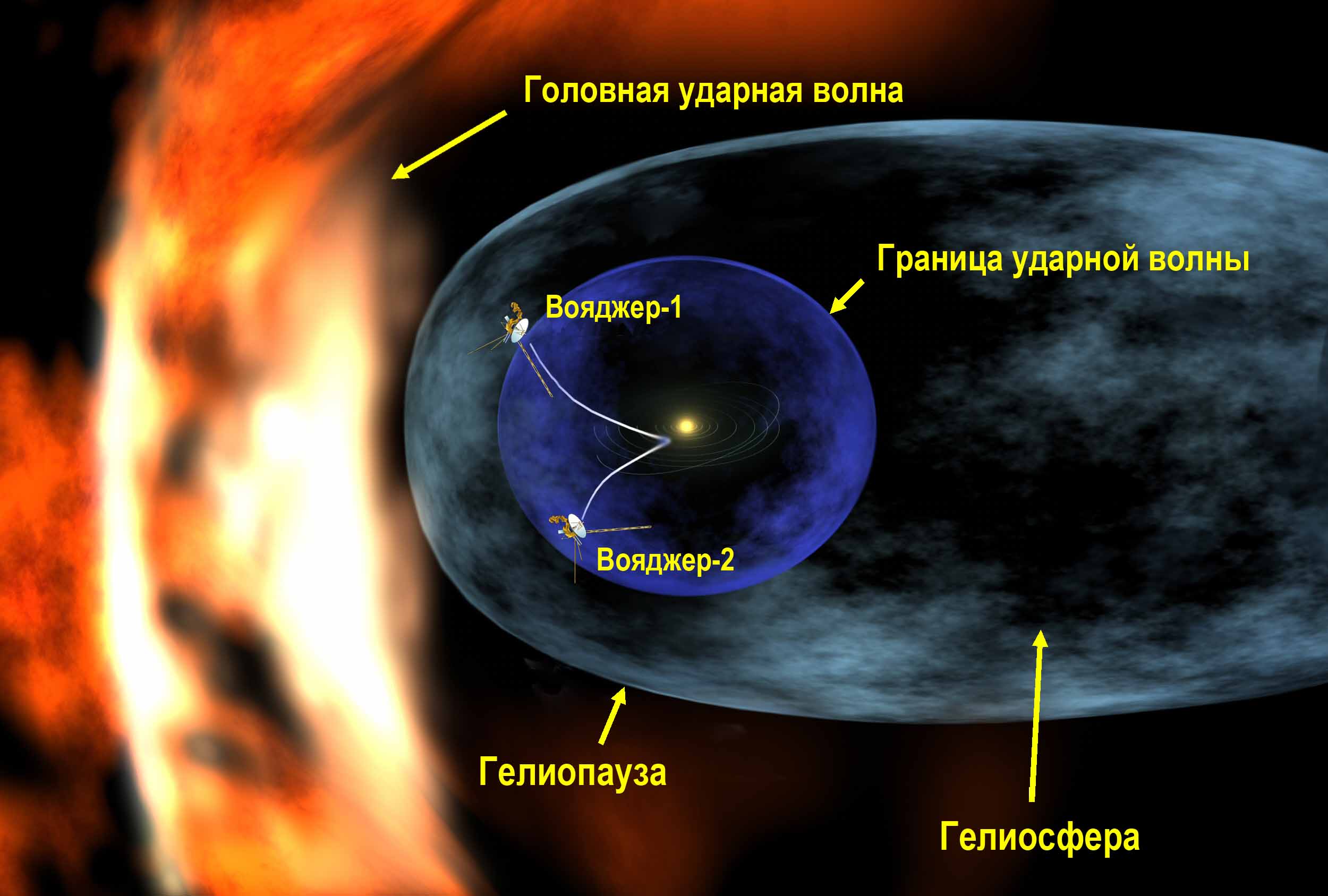 Головная ударная волна

Граница ударной волны

Вояджер-1

Вояджер-2

Гелиопауза

Гелиосфера